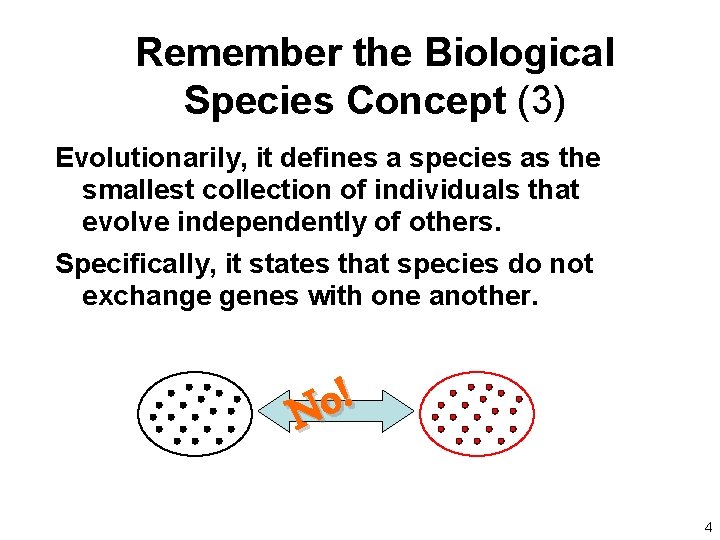 Remember the Biological Species Concept (3)

Evolutionarily, it defines a species as the smallest collection of individuals that evolve independently of others.

Specifically, it states that species do not exchange genes with one another.

No!

4